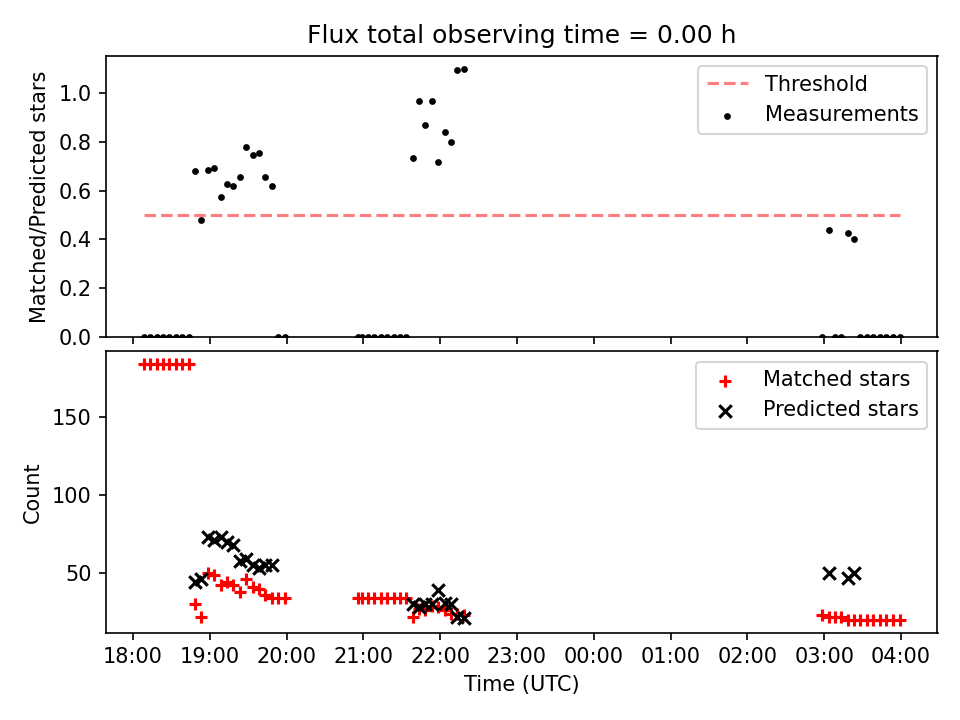 Flux total observing time = 0.00 h

Matched/Predicted stars

1.0
0.8
0.6
0.4
0.2
0.0

Threshold
Measurements

Count

150
100
50

Matched stars
Predicted stars

18:00 19:00 20:00 21:00 22:00 23:00 00:00 01:00 02:00 03:00 04:00

Time (UTC)